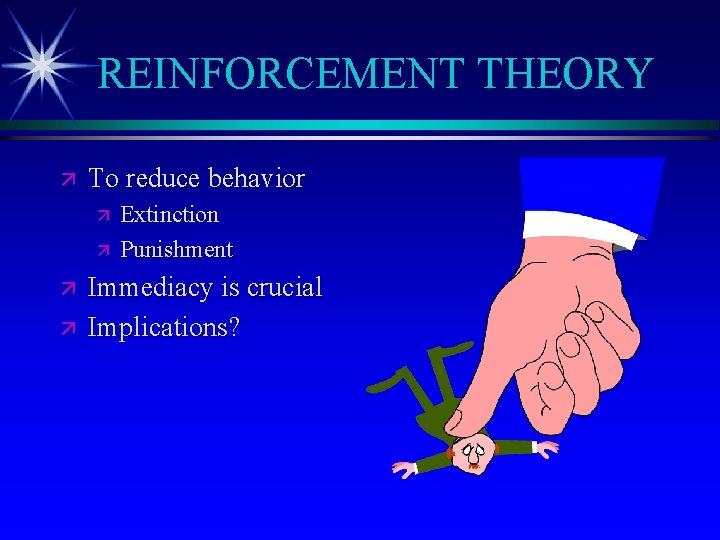 REINFORCEMENT THEORY

To reduce behavior

Extinction

Punishment

Immediacy is crucial

Implications?